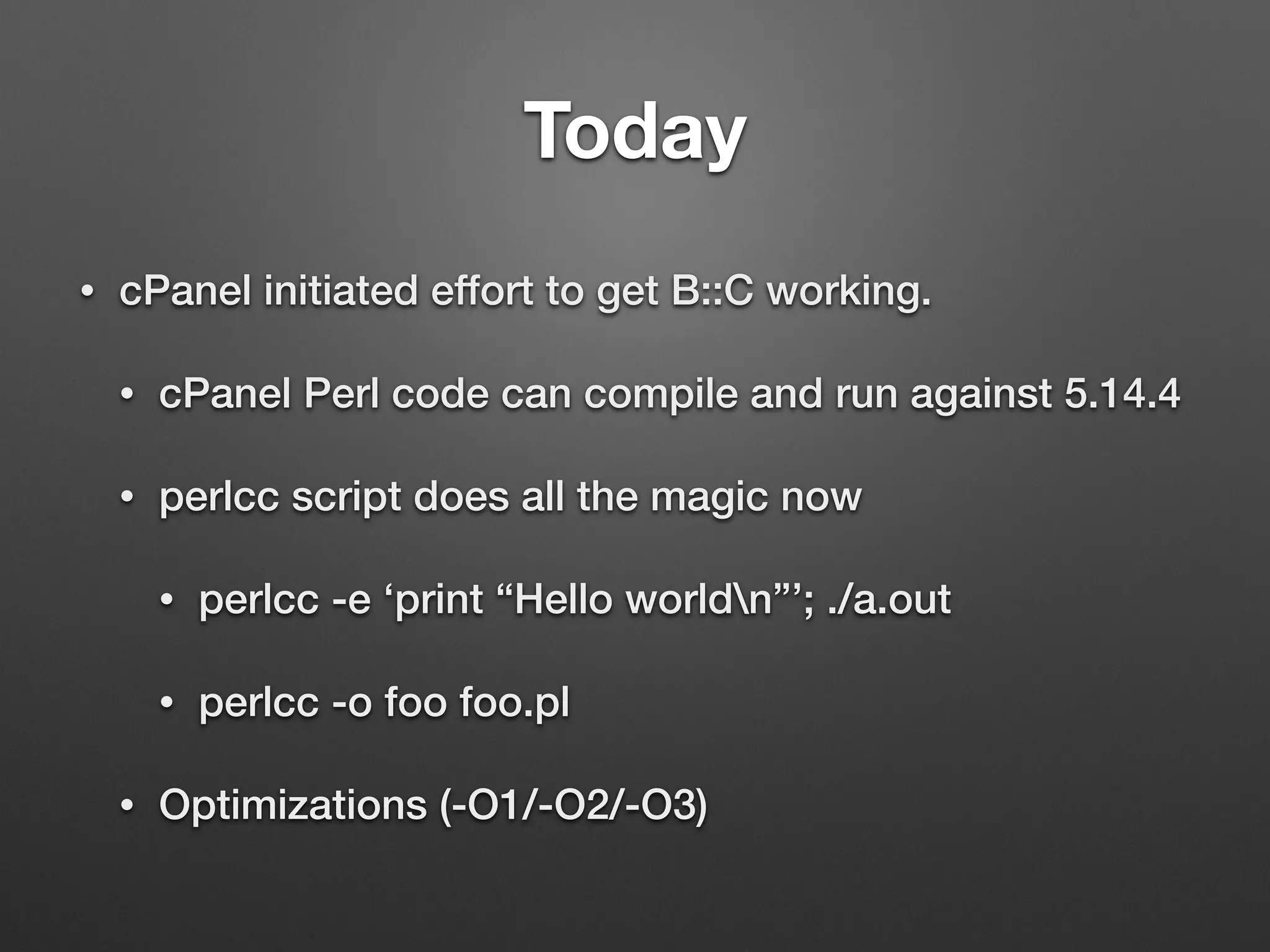 Today

• cPanel initiated effort to get B::C working.

• cPanel Perl code can compile and run against 5.14.4

• perlcc script does all the magic now

• perlcc -e ‘print “Hello world\n”’; ./a.out

• perlcc -o foo foo.pl

• Optimizations (-O1/-O2/-O3)